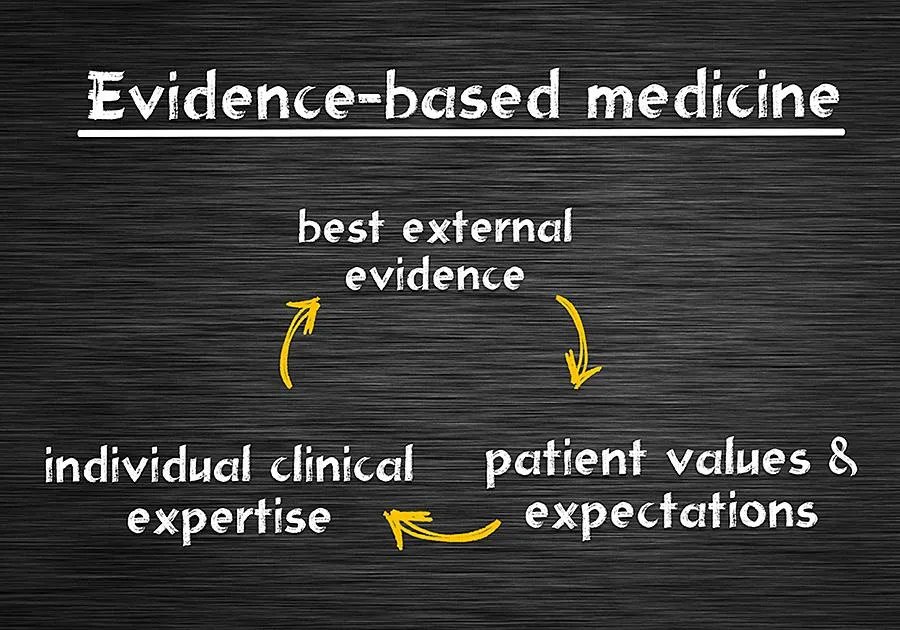 Evidence-based medicine

best external evidence

patient values & expectations

individual clinical expertise